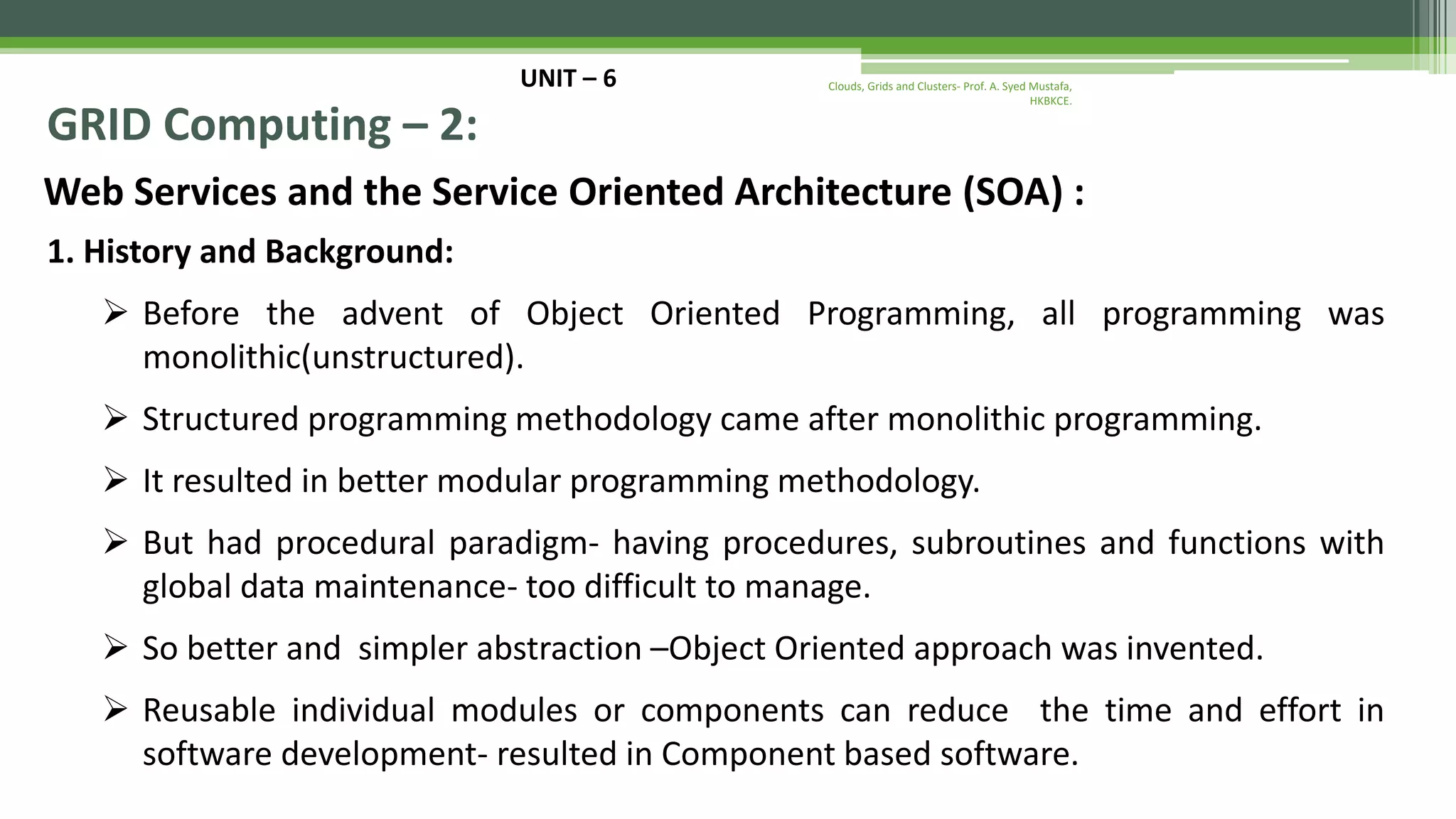 UNIT – 6

Clouds, Grids and Clusters- Prof. A. Syed Mustafa, HKBKCE.

GRID Computing – 2:

Web Services and the Service Oriented Architecture (SOA) :

1. History and Background:

➢ Before the advent of Object Oriented Programming, all programming was monolithic(unstructured).

➢ Structured programming methodology came after monolithic programming.

➢ It resulted in better modular programming methodology.

➢ But had procedural paradigm- having procedures, subroutines and functions with global data maintenance- too difficult to manage.

➢ So better and simpler abstraction –Object Oriented approach was invented.

➢ Reusable individual modules or components can reduce the time and effort in software development- resulted in Component based software.